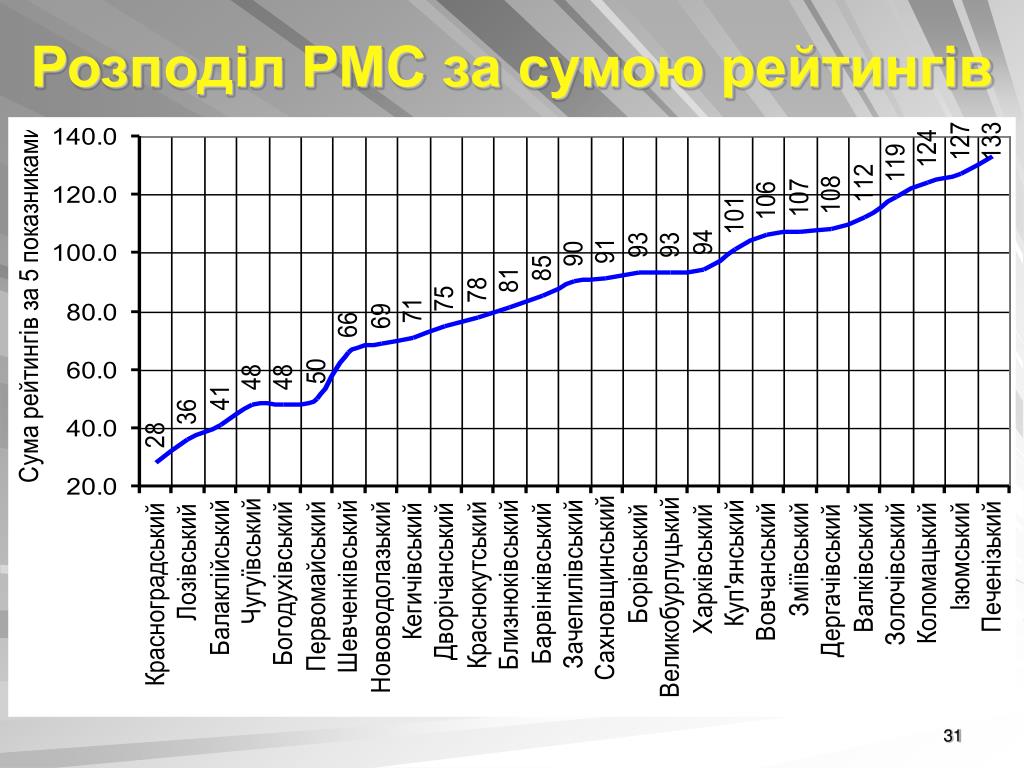 Розподіл РМС за сумою рейтингів

Сума рейтингів за 5 показниками

140.0
120.0
100.0
80.0
60.0
40.0
20.0

28
36
41
48
48
50
66
69
71
75
78
81
85
90
91
93
93
94
101
106
107
108
112
119
124
127
133

Красноградський
Лозівський
Балаклійський
Чугуївський
Богодухівський
Первомайський
Шевченківський
Нововодолазький
Кегичівський
Дворічанський
Краснокутський
Близнюківський
Барвінківський
Зачепилівський
Сахновщинський
Борівський
Великобурлуцький
Харківський
Куп'янський
Вовчанський
Зміївський
Дергачівський
Валківський
Золочівський
Коломацький
Ізюмський
Печенізький

31